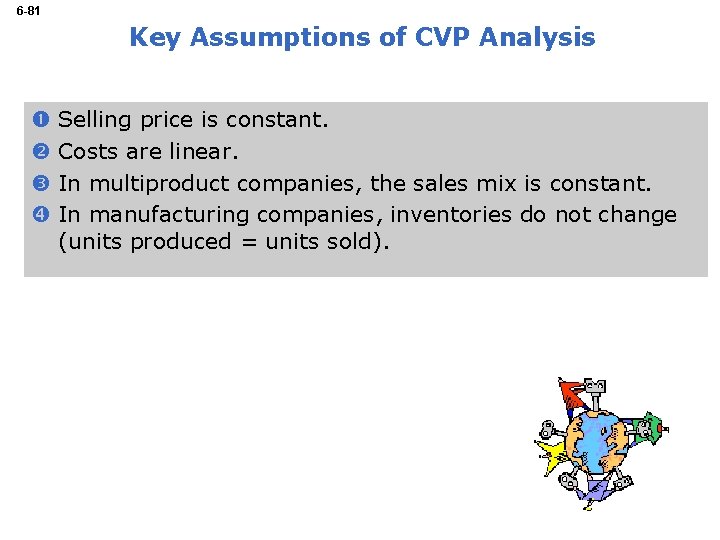 6-81

Key Assumptions of CVP Analysis

❶ Selling price is constant.
❷ Costs are linear.
❸ In multiproduct companies, the sales mix is constant.
❹ In manufacturing companies, inventories do not change (units produced = units sold).